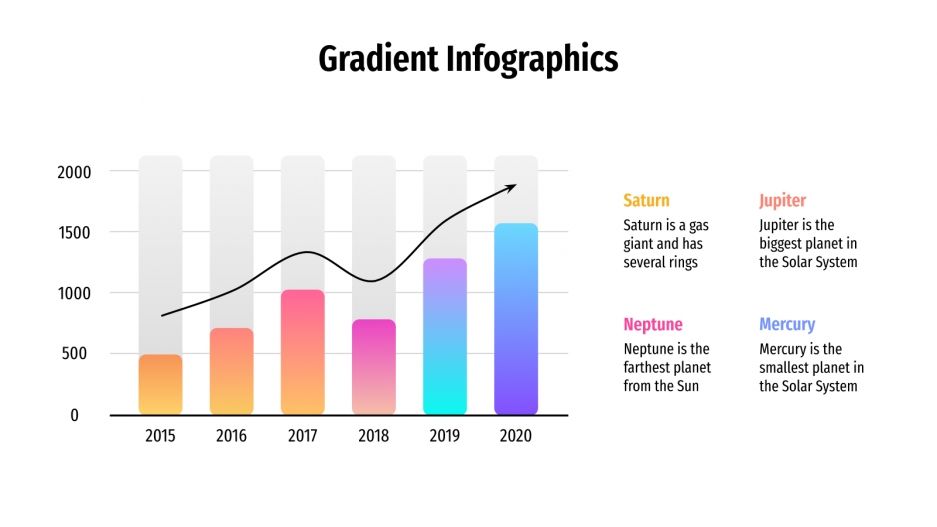 Gradient Infographics

2000
1500
1000
500
0

2015
2016
2017
2018
2019
2020

Saturn
Saturn is a gas giant and has several rings

Jupiter
Jupiter is the biggest planet in the Solar System

Neptune
Neptune is the farthest planet from the Sun

Mercury
Mercury is the smallest planet in the Solar System